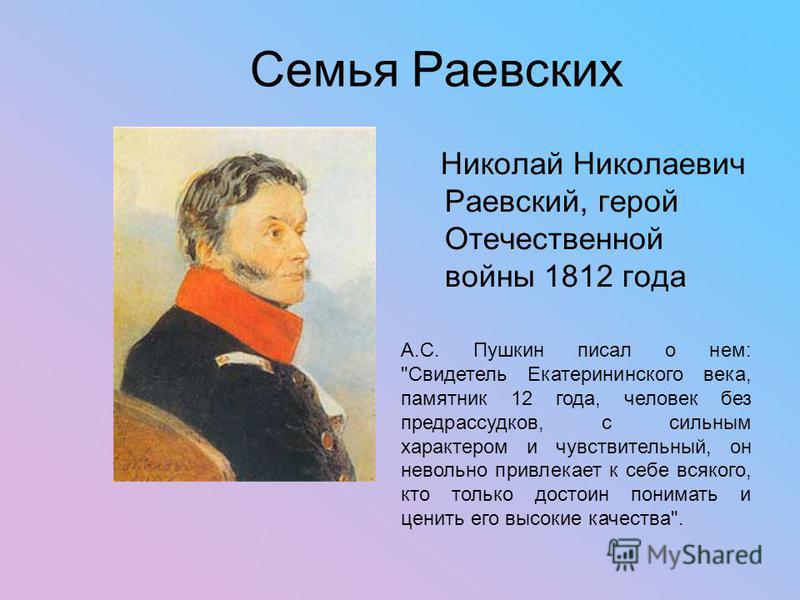 Семья Раевских

Николай Николаевич Раевский, герой Отечественной войны 1812 года

А.С. Пушкин писал о нем: "Свидетель Екатерининского века, памятник 12 года, человек без предрассудков, с сильным характером и чувствительный, он невольно привлекает к себе всякого, кто только достоин понимать и ценить его высокие качества".

MyShared